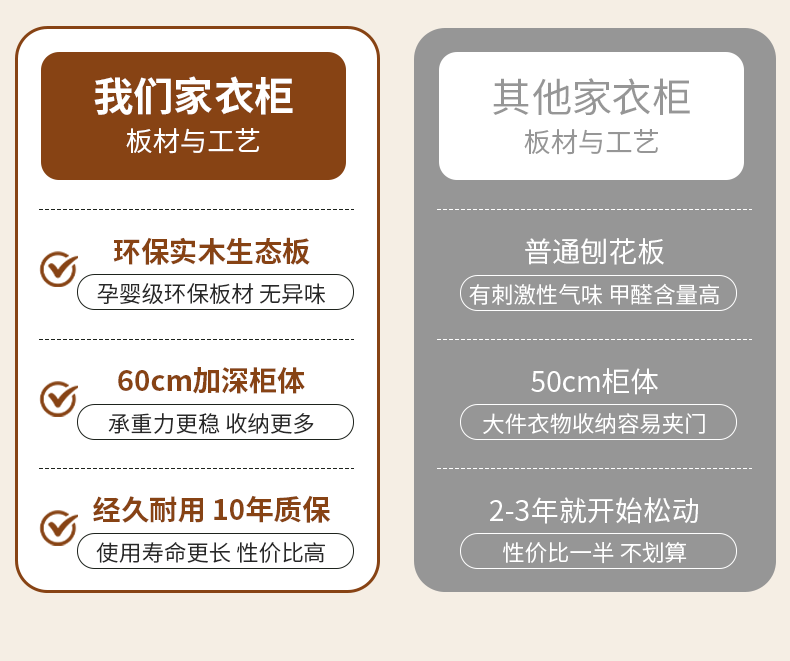 我们家衣柜
板材与工艺

环保实木生态板
孕婴级环保板材 无异味

60cm加深柜体
承重力更稳 收纳更多

经久耐用 10年质保
使用寿命更长 性价比高

其他家衣柜
板材与工艺

普通刨花板
有刺激性气味 甲醛含量高

50cm柜体
大件衣物收纳容易夹门

2-3年就开始松动
性价比一半 不划算